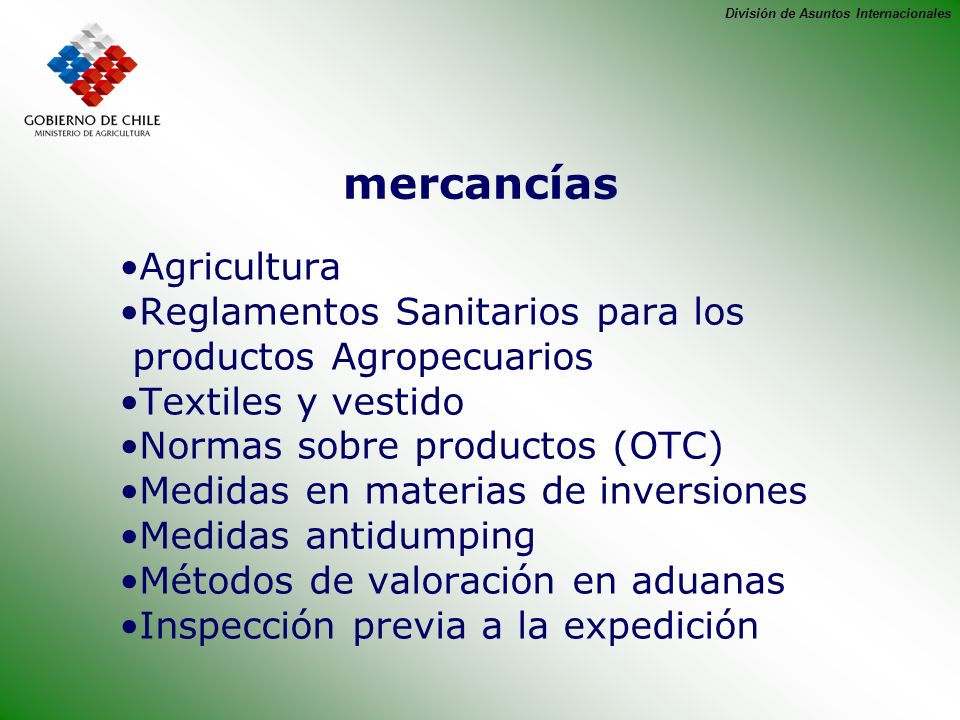 División de Asuntos Internacionales

GOBIERNO DE CHILE
MINISTERIO DE AGRICULTURA

mercancías

•Agricultura
•Reglamentos Sanitarios para los productos Agropecuarios
•Textiles y vestido
•Normas sobre productos (OTC)
•Medidas en materias de inversiones
•Medidas antidumping
•Métodos de valoración en aduanas
•Inspección previa a la expedición